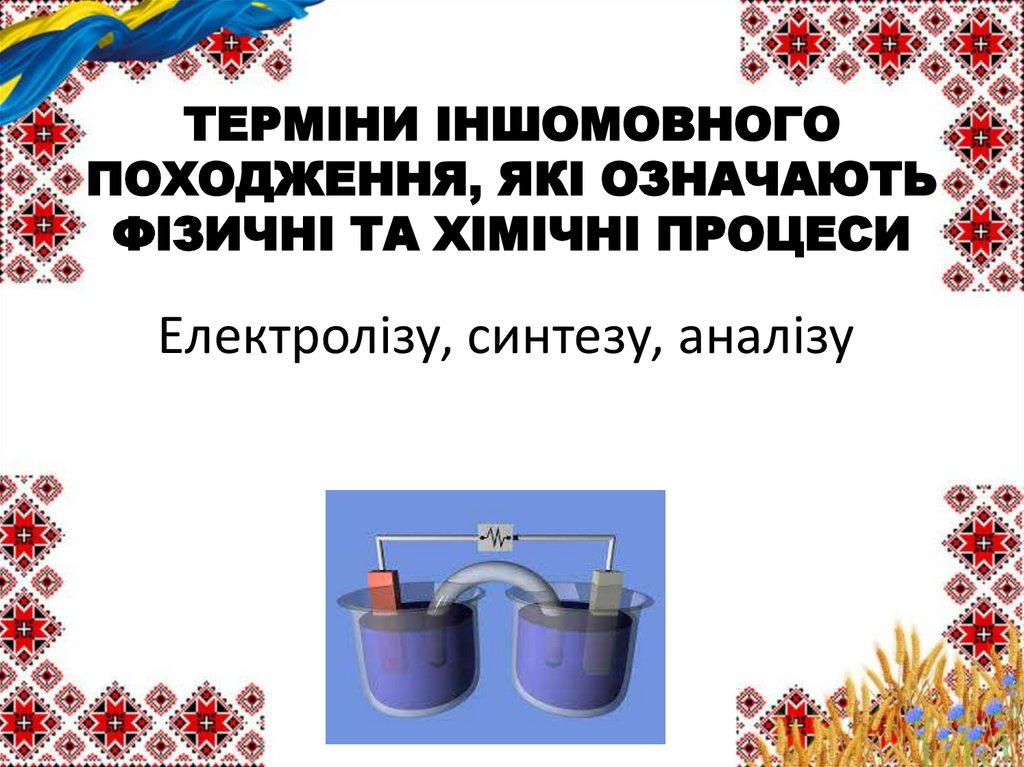 ТЕРМІНИ ІНШОМОВНОГО ПОХОДЖЕННЯ, ЯКІ ОЗНАЧАЮТЬ ФІЗИЧНІ ТА ХІМІЧНІ ПРОЦЕСИ

Електролізу, синтезу, аналізу